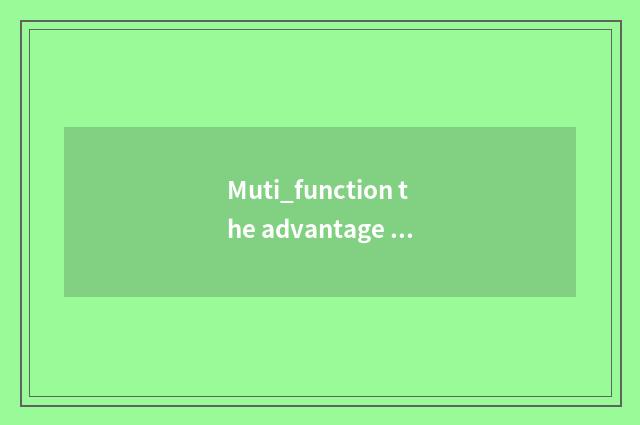 Muti_function the advantage ...